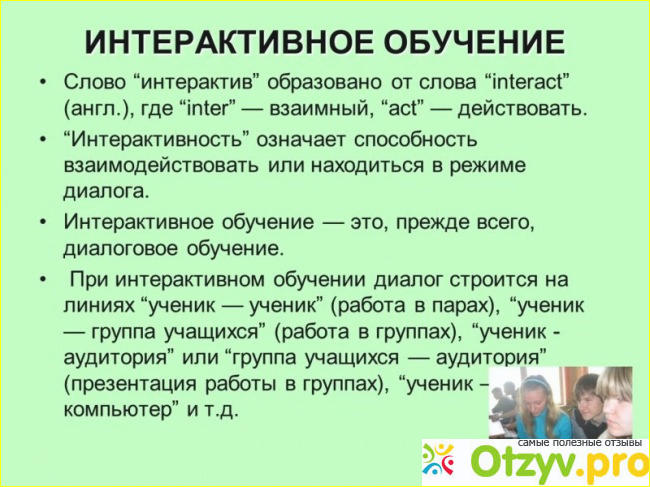 ИНТЕРАКТИВНОЕ ОБУЧЕНИЕ

• Слово “интерактив” образовано от слова “interact” (англ.), где “inter” — взаимный, “act” — действовать.

• “Интерактивность” означает способность взаимодействовать или находиться в режиме диалога.

• Интерактивное обучение — это, прежде всего, диалоговое обучение.

• При интерактивном обучении диалог строится на линиях “ученик — ученик” (работа в парах), “ученик — группа учащихся” (работа в группах), “ученик - аудитория” или “группа учащихся — аудитория” (презентация работы в группах), “ученик – компьютер” и т.д.

самые полезные отзывы
Otzyv.pro